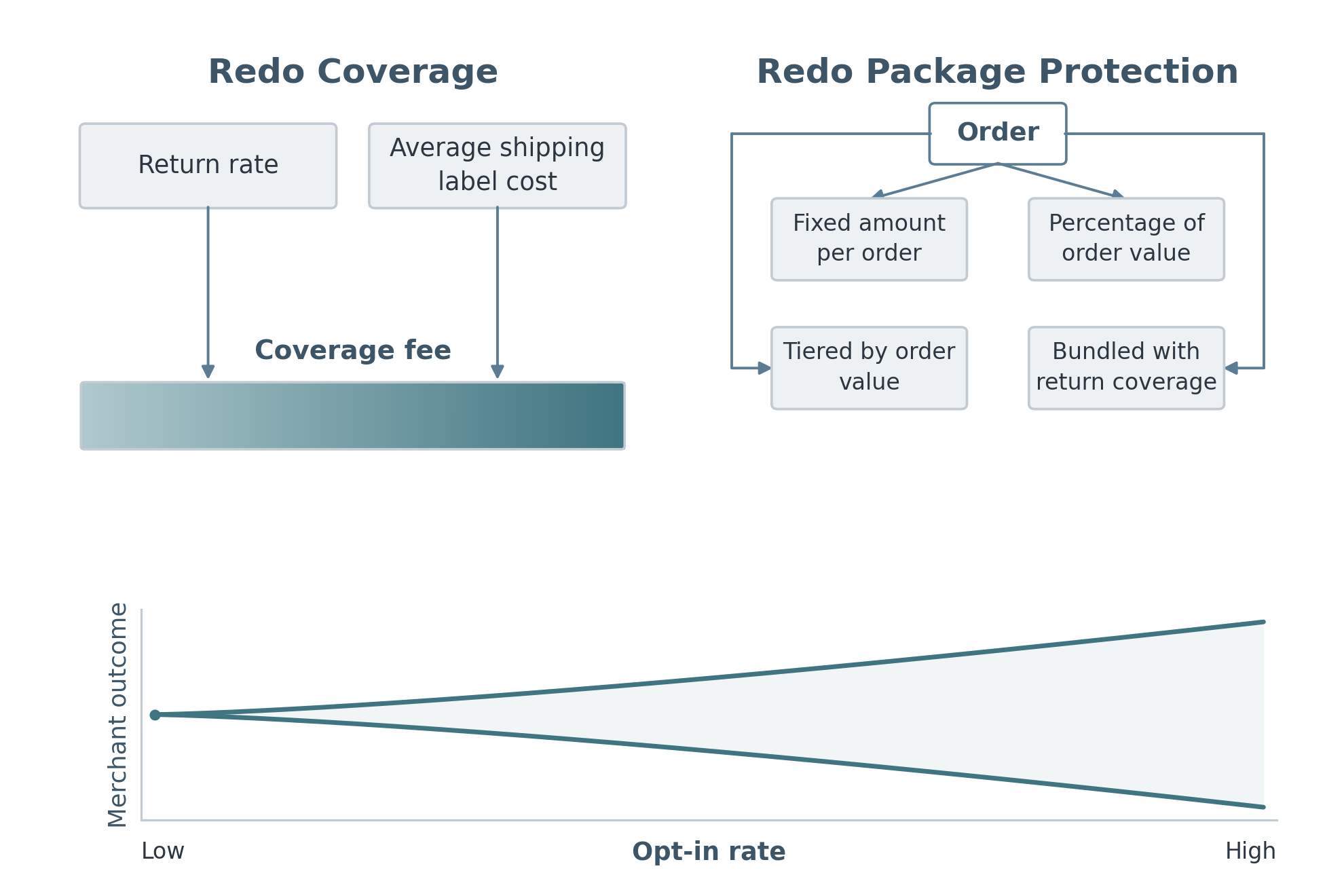 Redo Coverage

Return rate

Average shipping label cost

Coverage fee

Redo Package Protection

Order

Fixed amount per order

Percentage of order value

Tiered by order value

Bundled with return coverage

Merchant outcome

Low

Opt-in rate

High